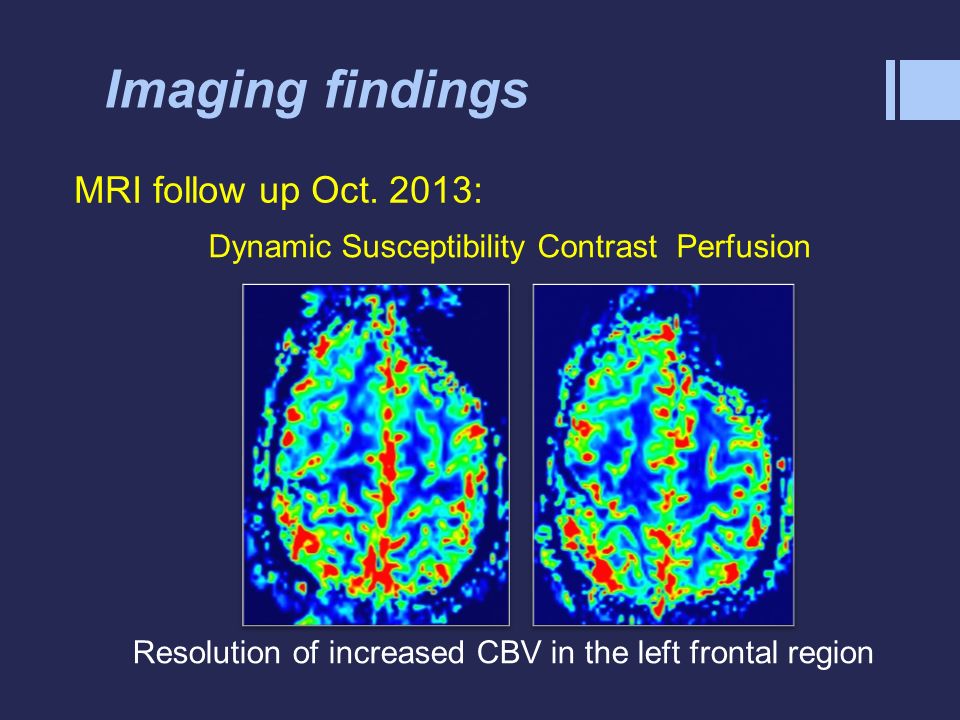 Imaging findings

MRI follow up Oct. 2013:

Dynamic Susceptibility Contrast Perfusion

Resolution of increased CBV in the left frontal region